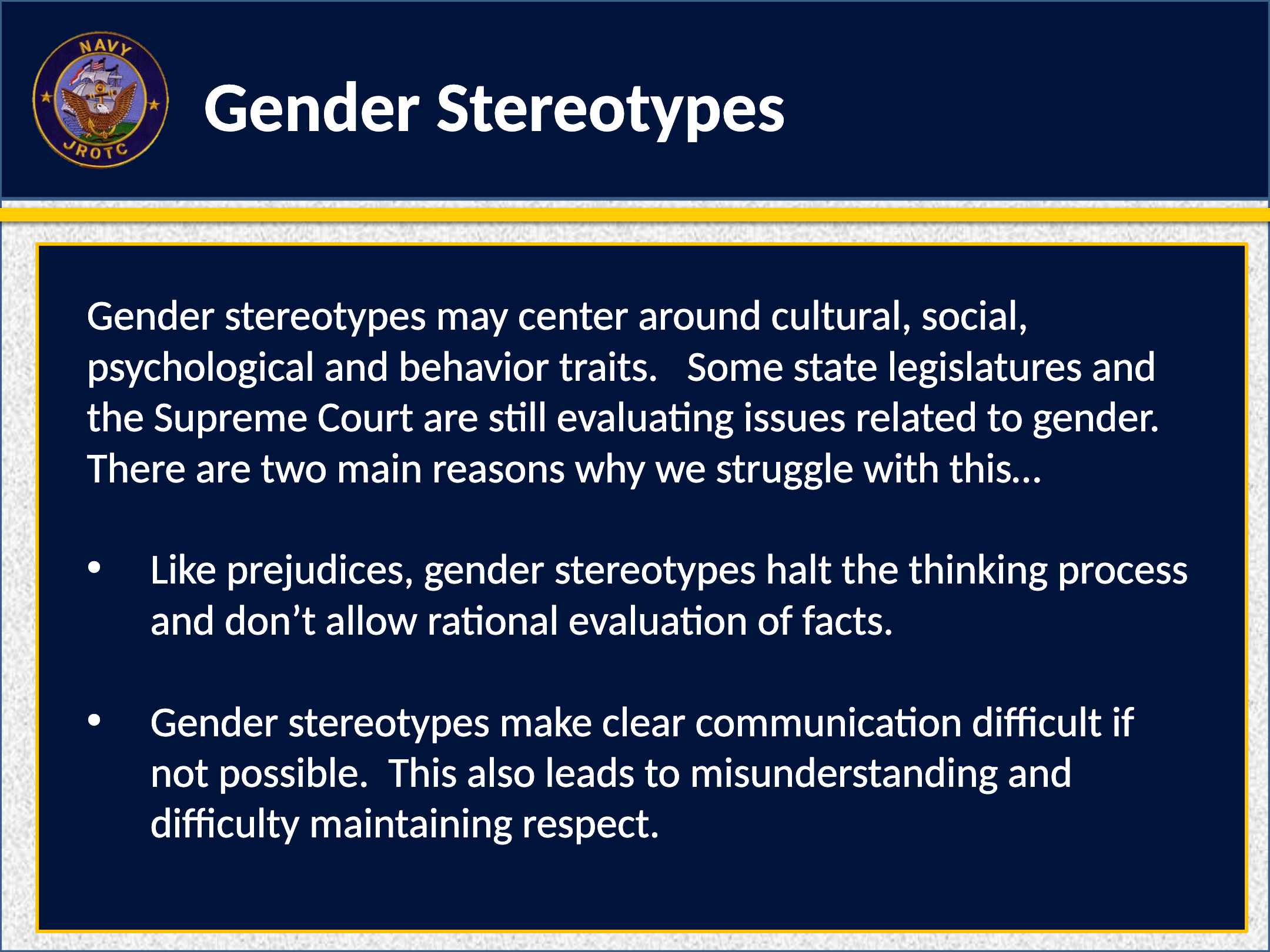 NAVY
JROTC

Gender Stereotypes

Gender stereotypes may center around cultural, social, psychological and behavior traits.   Some state legislatures and the Supreme Court are still evaluating issues related to gender. There are two main reasons why we struggle with this…

• Like prejudices, gender stereotypes halt the thinking process and don’t allow rational evaluation of facts.

• Gender stereotypes make clear communication difficult if not possible.  This also leads to misunderstanding and difficulty maintaining respect.